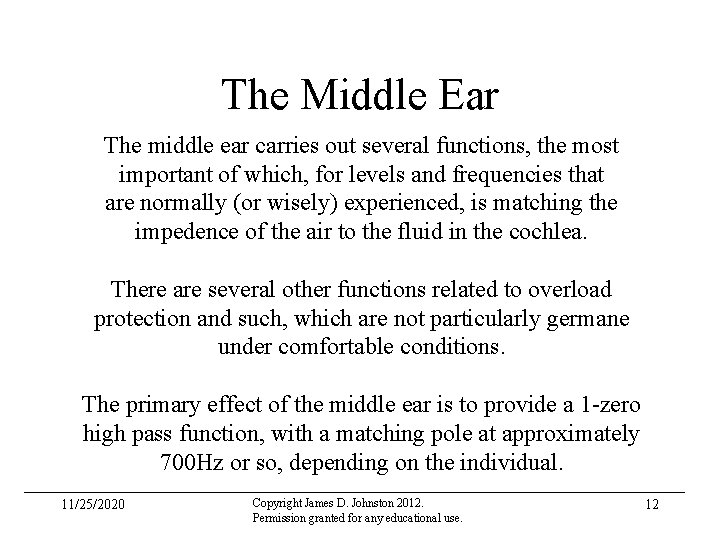 The Middle Ear

The middle ear carries out several functions, the most important of which, for levels and frequencies that are normally (or wisely) experienced, is matching the impedence of the air to the fluid in the cochlea.

There are several other functions related to overload protection and such, which are not particularly germane under comfortable conditions.

The primary effect of the middle ear is to provide a 1-zero high pass function, with a matching pole at approximately 700Hz or so, depending on the individual.

11/25/2020

Copyright James D. Johnston 2012.
Permission granted for any educational use.

12